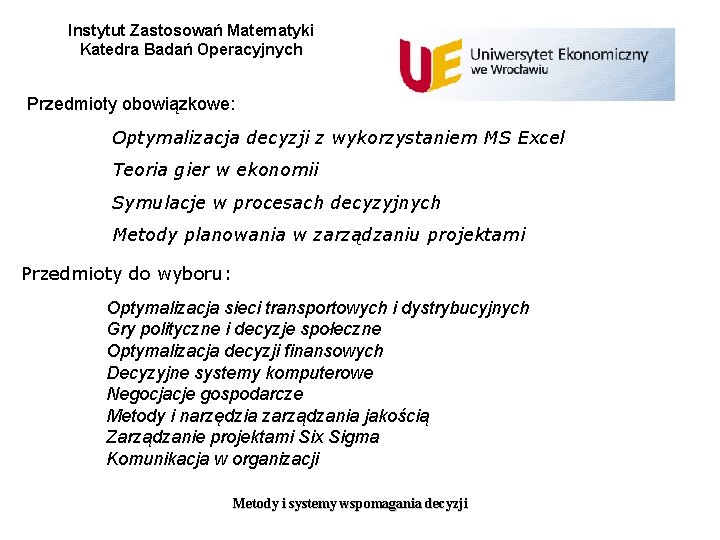 Instytut Zastosowań Matematyki
Katedra Badań Operacyjnych

UE Uniwersytet Ekonomiczny we Wrocławiu

Przedmioty obowiązkowe:

Optymalizacja decyzji z wykorzystaniem MS Excel

Teoria gier w ekonomii

Symulacje w procesach decyzyjnych

Metody planowania w zarządzaniu projektami

Przedmioty do wyboru:

Optymalizacja sieci transportowych i dystrybucyjnych
Gry polityczne i decyzje społeczne
Optymalizacja decyzji finansowych
Decyzyjne systemy komputerowe
Negocjacje gospodarcze
Metody i narzędzia zarządzania jakością
Zarządzanie projektami Six Sigma
Komunikacja w organizacji

Metody i systemy wspomagania decyzji